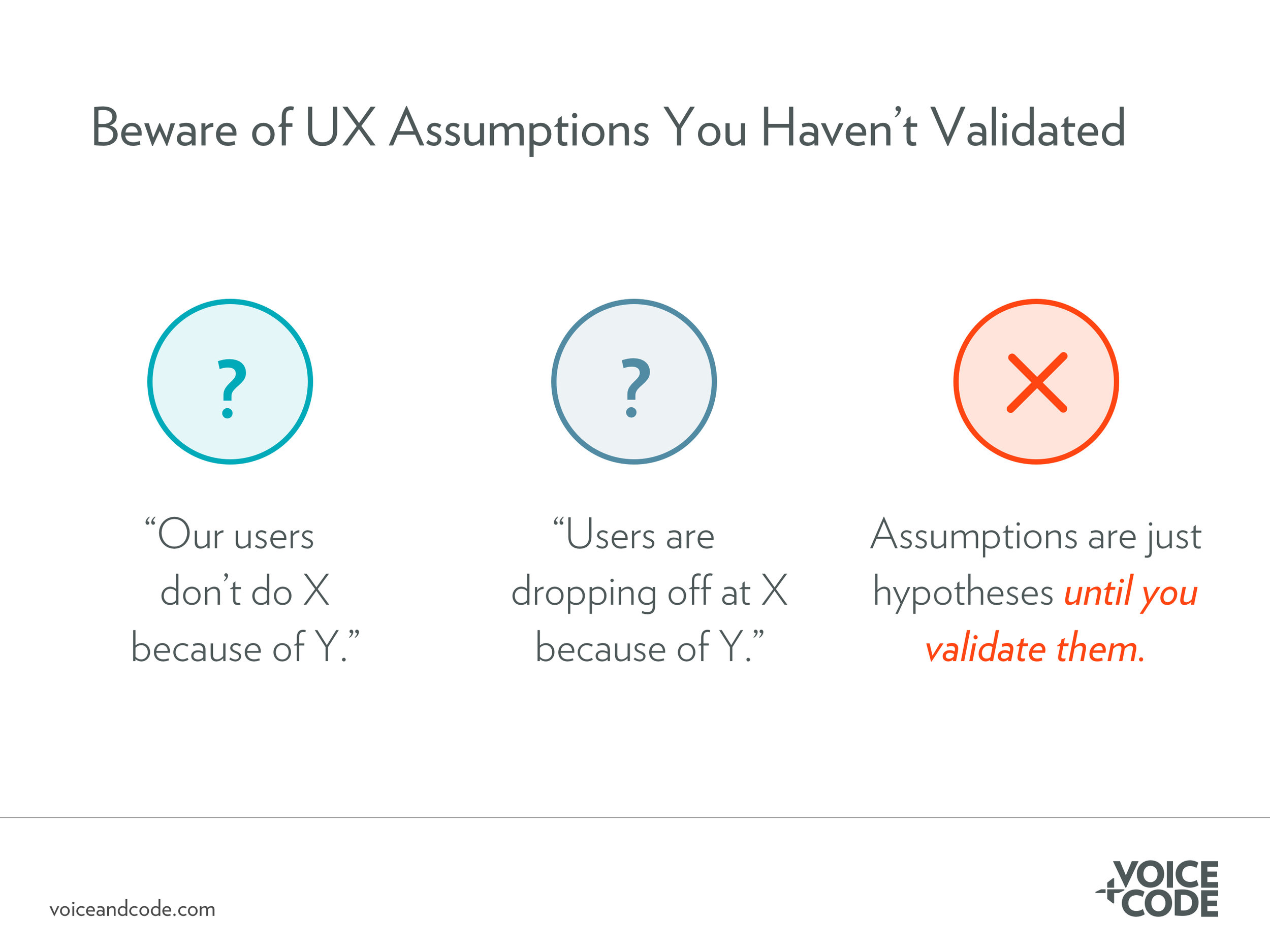 Beware of UX Assumptions You Haven’t Validated

?

“Our users don’t do X because of Y.”

?

“Users are dropping off at X because of Y.”

Assumptions are just hypotheses until you validate them.

voiceandcode.com

VOICE + CODE